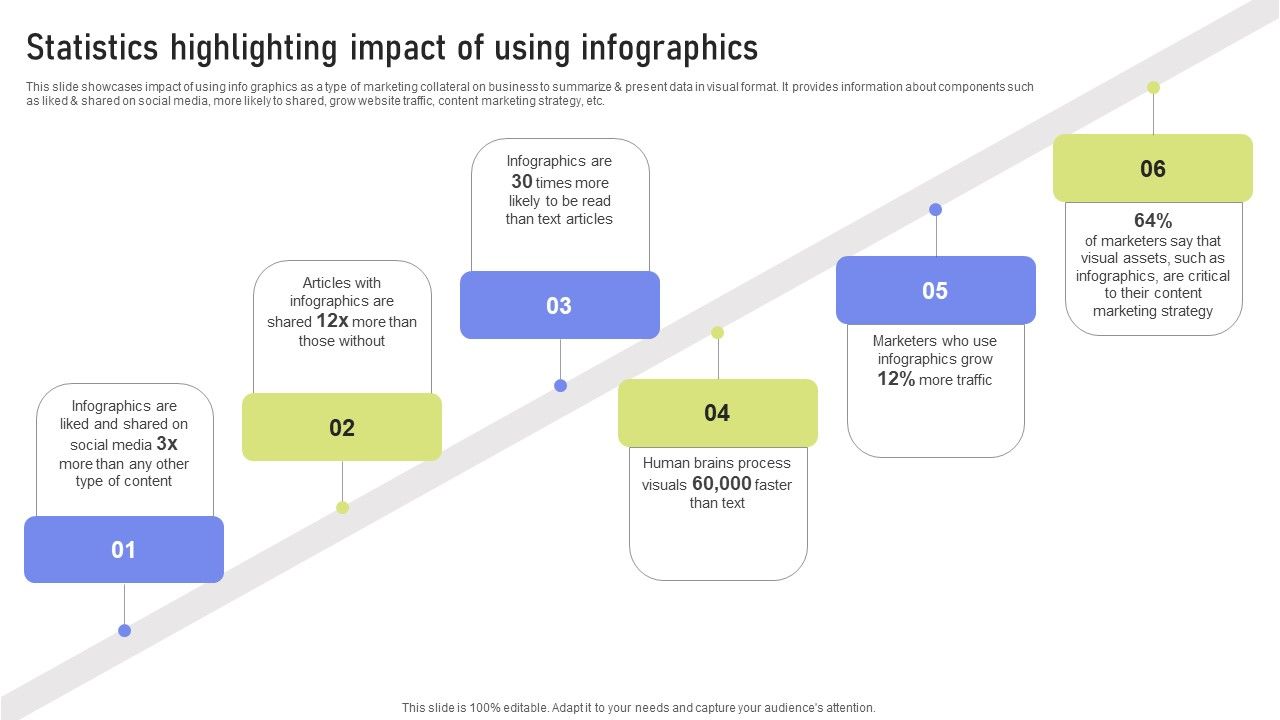 Statistics highlighting impact of using infographics

This slide showcases impact of using info graphics as a type of marketing collateral on business to summarize & present data in visual format. It provides information about components such as liked & shared on social media, more likely to shared, grow website traffic, content marketing strategy, etc.

Infographics are liked and shared on social media 3x more than any other type of content

01

Articles with infographics are shared 12x more than those without

02

Infographics are 30 times more likely to be read than text articles

03

04

Human brains process visuals 60,000 faster than text

05

Marketers who use infographics grow 12% more traffic

06

64% of marketers say that visual assets, such as infographics, are critical to their content marketing strategy

This slide is 100% editable. Adapt it to your needs and capture your audience's attention.